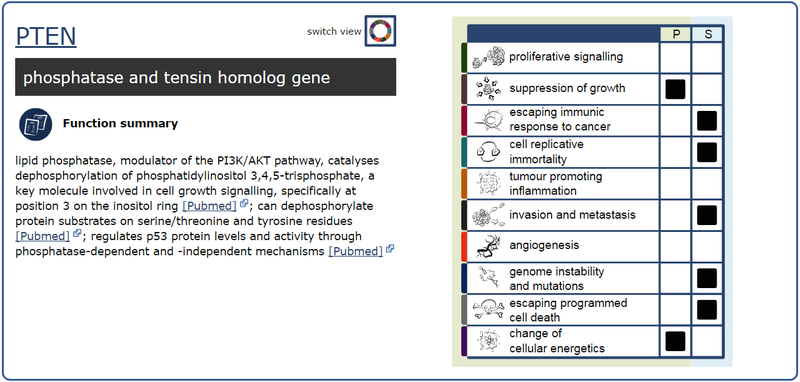 PTEN

switch view

phosphatase and tensin homolog gene

Function summary

lipid phosphatase, modulator of the PI3K/AKT pathway, catalyses dephosphorylation of phosphatidylinositol 3,4,5-trisphosphate, a key molecule involved in cell growth signalling, specifically at position 3 on the inositol ring [Pubmed]; can dephosphorylate protein substrates on serine/threonine and tyrosine residues [Pubmed]; regulates p53 protein levels and activity through phosphatase-dependent and -independent mechanisms [Pubmed]

| | P | S |
|---|---|---|
| proliferative signalling | | |
| suppression of growth | ■ | |
| escaping immunic response to cancer | | ■ |
| cell replicative immortality | | ■ |
| tumour promoting inflammation | | |
| invasion and metastasis | | ■ |
| angiogenesis | | |
| genome instability and mutations | | ■ |
| escaping programmed cell death | | ■ |
| change of cellular energetics | ■ | |